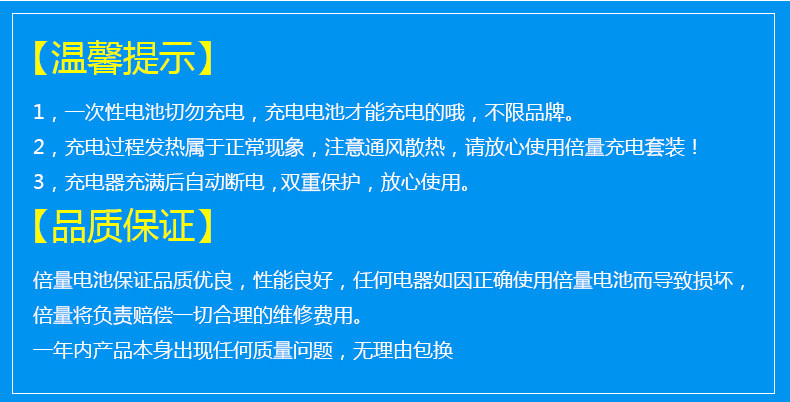 【温馨提示】

1，一次性电池切勿充电，充电电池才能充电的哦，不限品牌。
2，充电过程发热属于正常现象，注意通风散热，请放心使用倍量充电套装！
3，充电器充满后自动断电，双重保护，放心使用。

【品质保证】

倍量电池保证品质优良，性能良好，任何电器如因正确使用倍量电池而导致损坏，倍量将负责赔偿一切合理的维修费用。
一年内产品本身出现任何质量问题，无理由包换